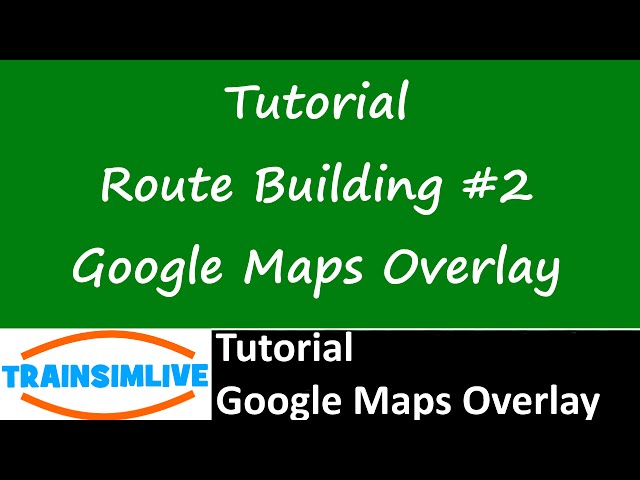 Tutorial
Route Building #2
Google Maps Overlay

TRAINSIMLIVE

Tutorial
Google Maps Overlay